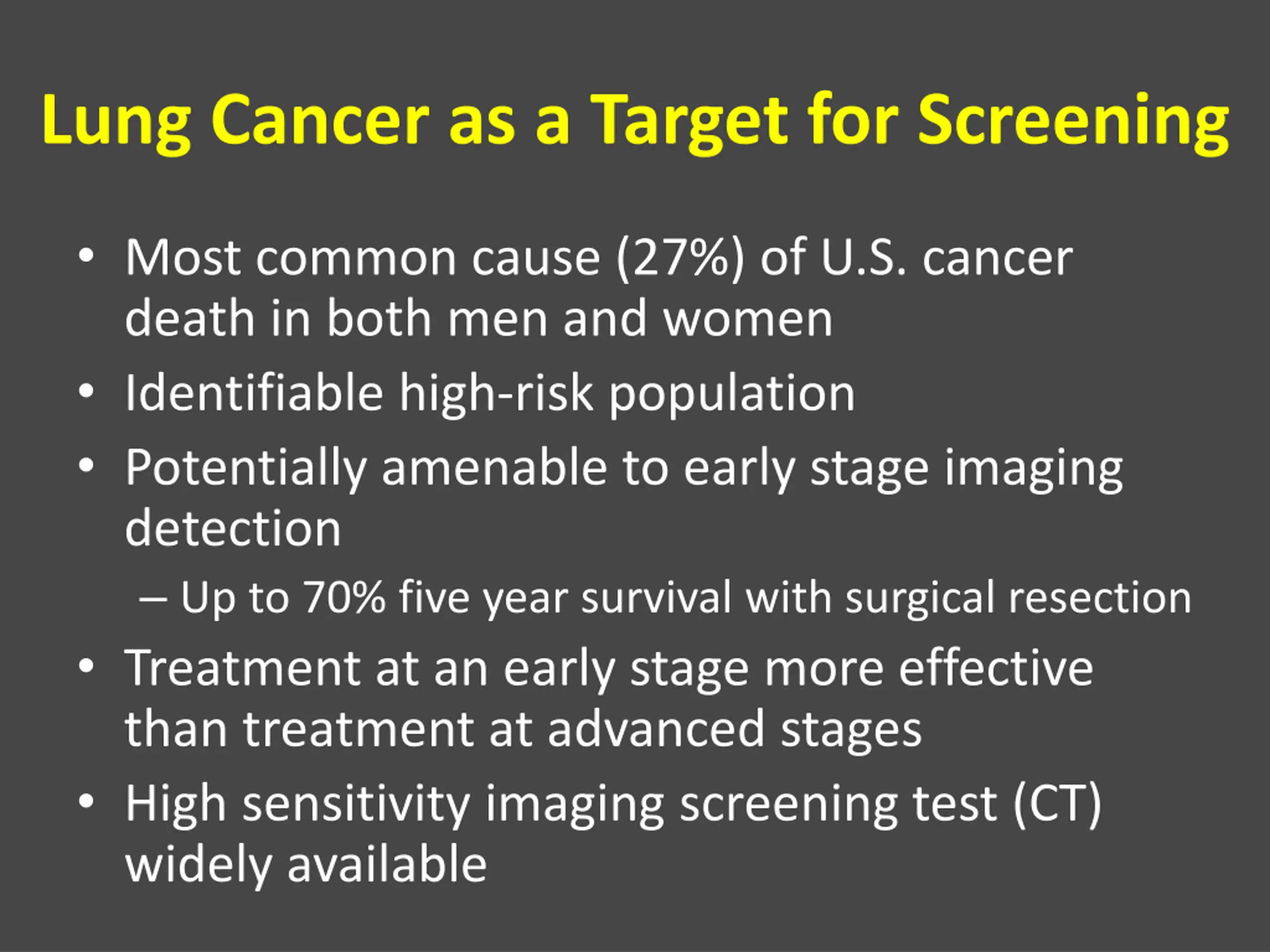 Lung Cancer as a Target for Screening

• Most common cause (27%) of U.S. cancer death in both men and women
• Identifiable high-risk population
• Potentially amenable to early stage imaging detection
  – Up to 70% five year survival with surgical resection
• Treatment at an early stage more effective than treatment at advanced stages
• High sensitivity imaging screening test (CT) widely available